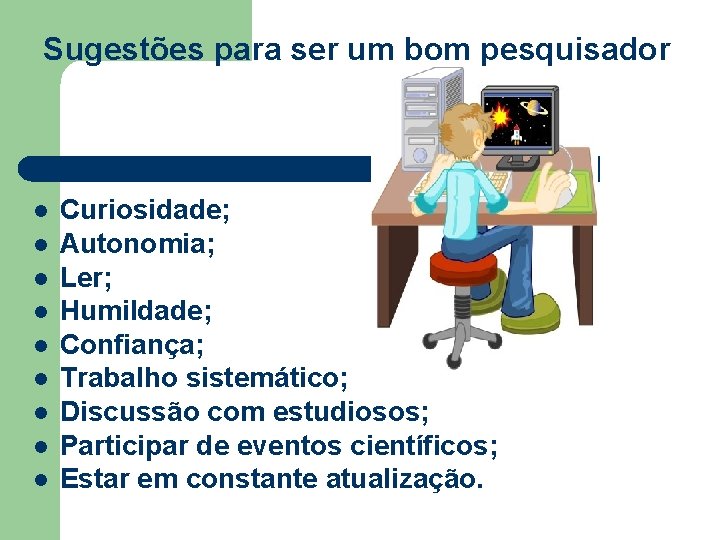 Sugestões para ser um bom pesquisador

- Curiosidade;
- Autonomia;
- Ler;
- Humildade;
- Confiança;
- Trabalho sistemático;
- Discussão com estudiosos;
- Participar de eventos científicos;
- Estar em constante atualização.